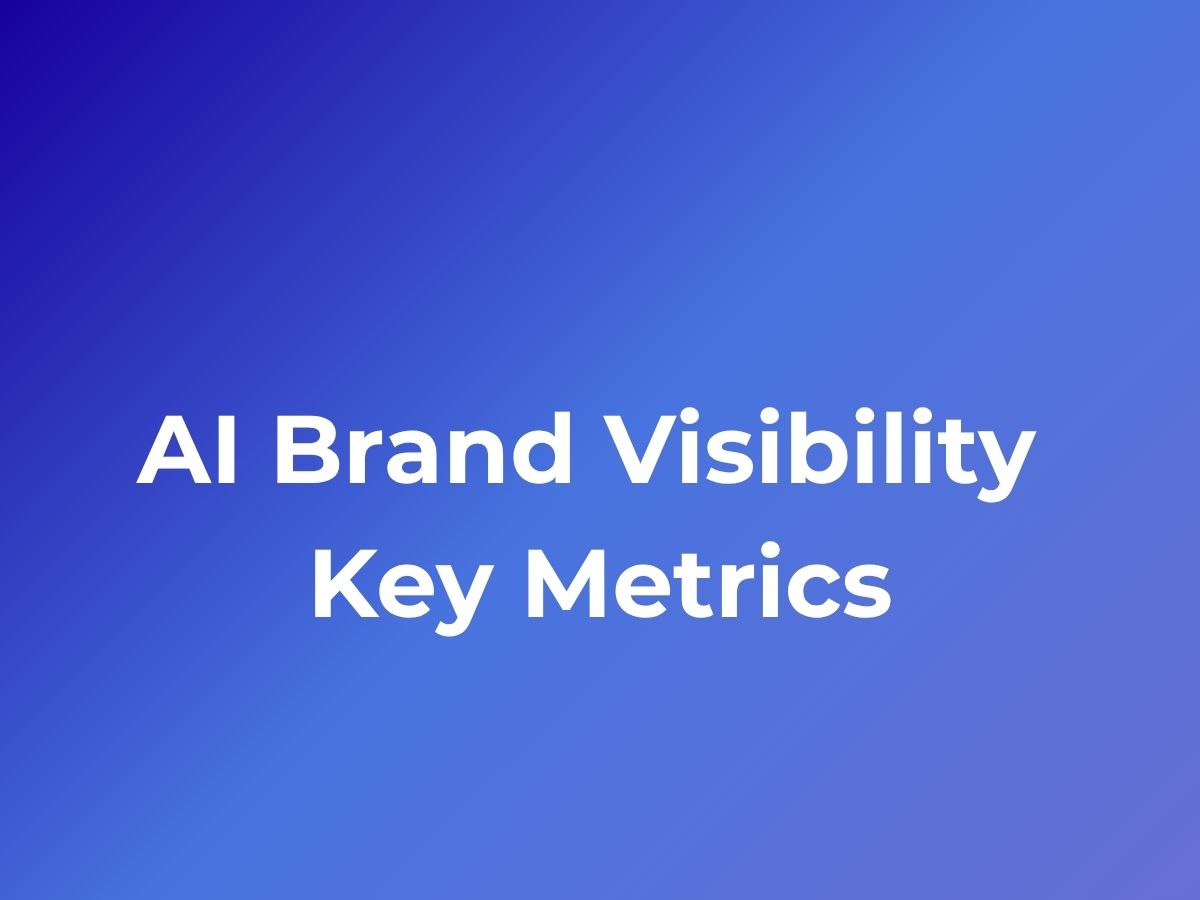 AI Brand Visibility
Key Metrics